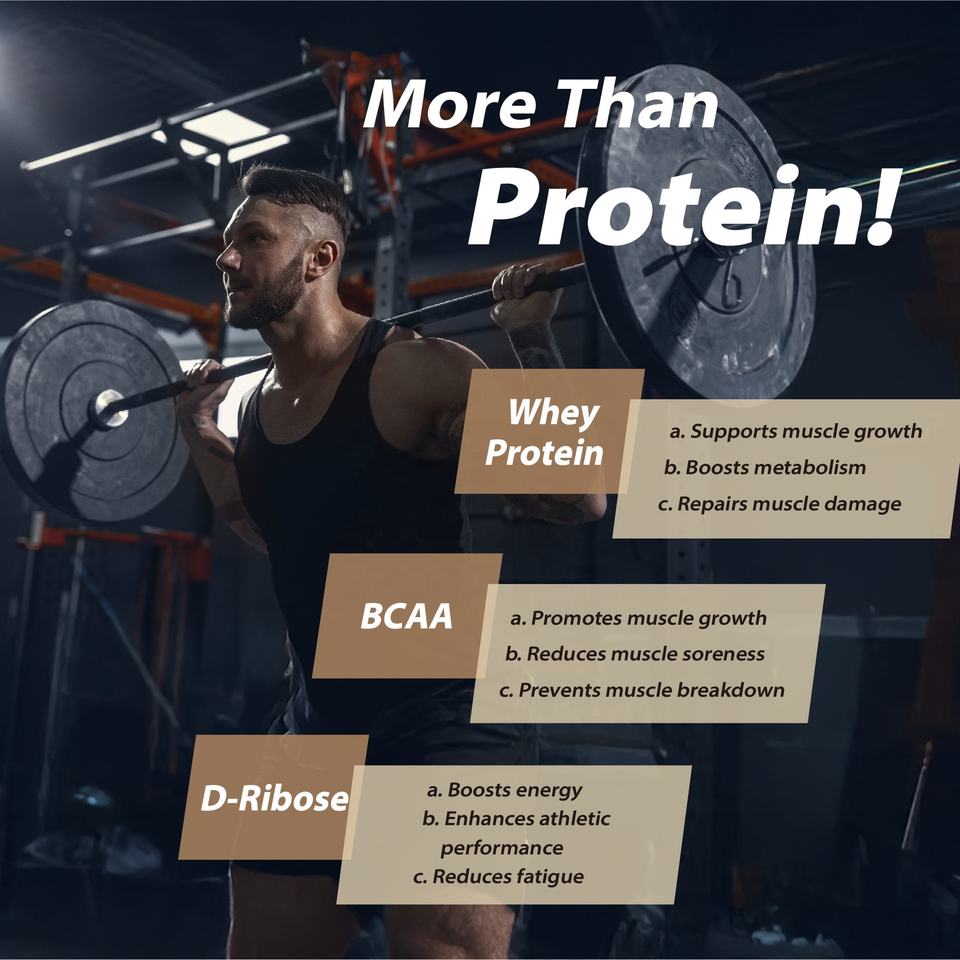 More Than
Protein!

Whey Protein

a. Supports muscle growth
b. Boosts metabolism
c. Repairs muscle damage

BCAA

a. Promotes muscle growth
b. Reduces muscle soreness
c. Prevents muscle breakdown

D-Ribose

a. Boosts energy
b. Enhances athletic performance
c. Reduces fatigue